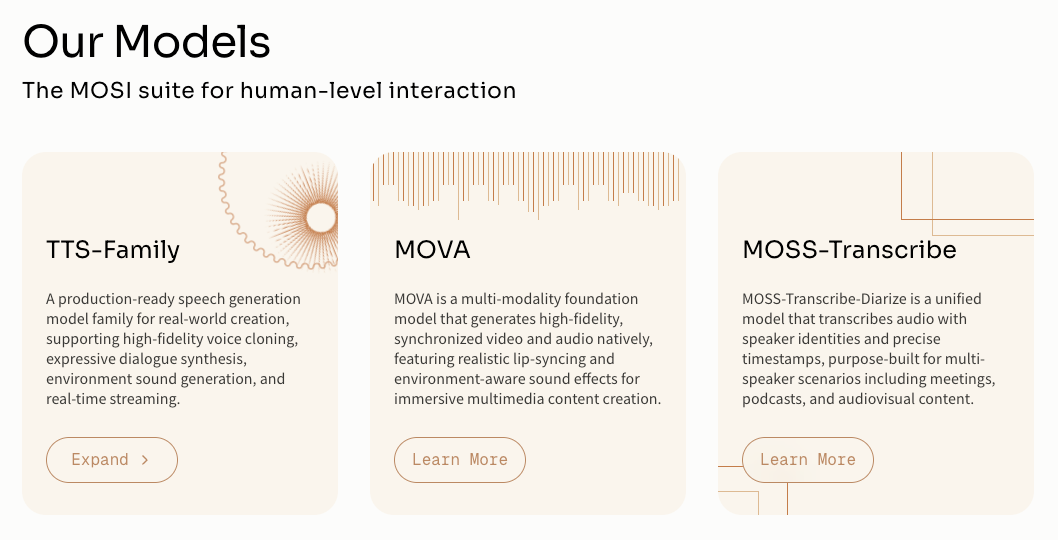 Our Models

The MOSI suite for human-level interaction

TTS-Family

A production-ready speech generation model family for real-world creation, supporting high-fidelity voice cloning, expressive dialogue synthesis, environment sound generation, and real-time streaming.

Expand >

MOVA

MOVA is a multi-modality foundation model that generates high-fidelity, synchronized video and audio natively, featuring realistic lip-syncing and environment-aware sound effects for immersive multimedia content creation.

Learn More

MOSS-Transcribe

MOSS-Transcribe-Diarize is a unified model that transcribes audio with speaker identities and precise timestamps, purpose-built for multi-speaker scenarios including meetings, podcasts, and audiovisual content.

Learn More